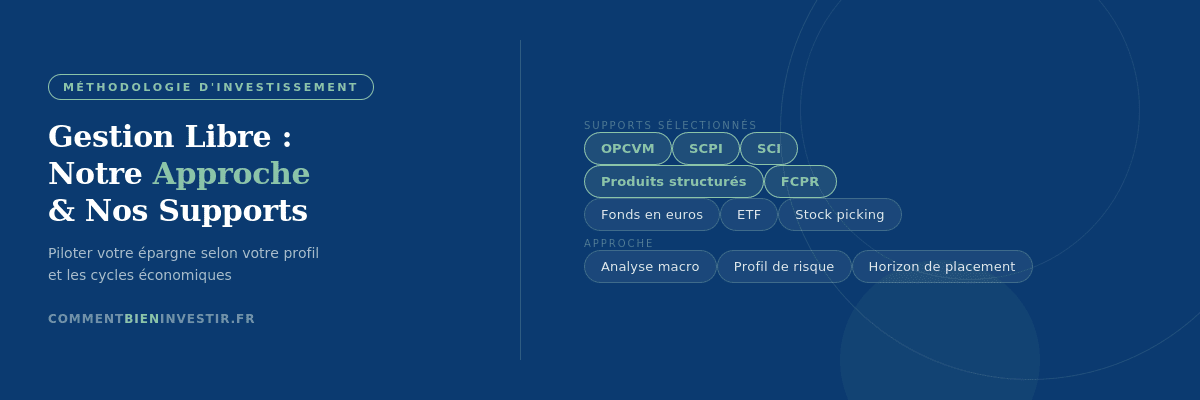 MÉTHODOLOGIE D'INVESTISSEMENT

Gestion Libre : Notre Approche & Nos Supports

Piloter votre épargne selon votre profil et les cycles économiques

COMMENTBIENINVESTIR.FR

SUPPORTS SÉLECTIONNÉS

OPCVM
SCPI
SCI
Produits structurés
FCPR
Fonds en euros
ETF
Stock picking

APPROCHE

Analyse macro
Profil de risque
Horizon de placement